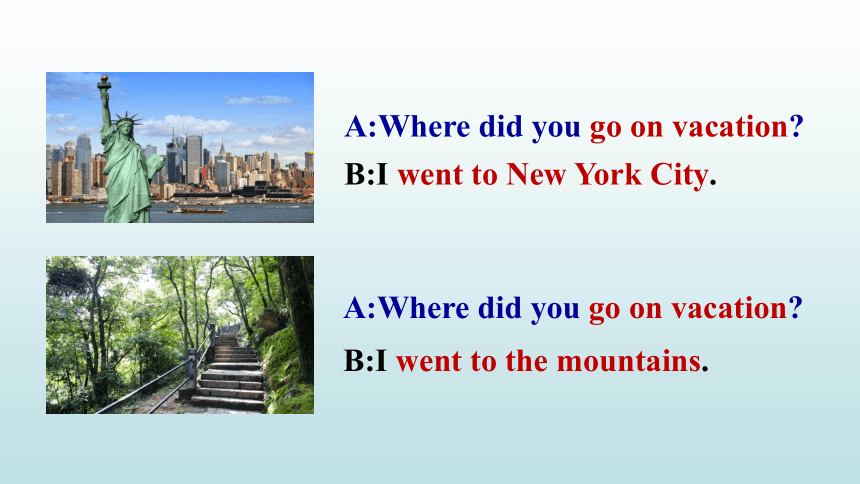 A:Where did you go on vacation?
B:I went to New York City.

A:Where did you go on vacation?
B:I went to the mountains.